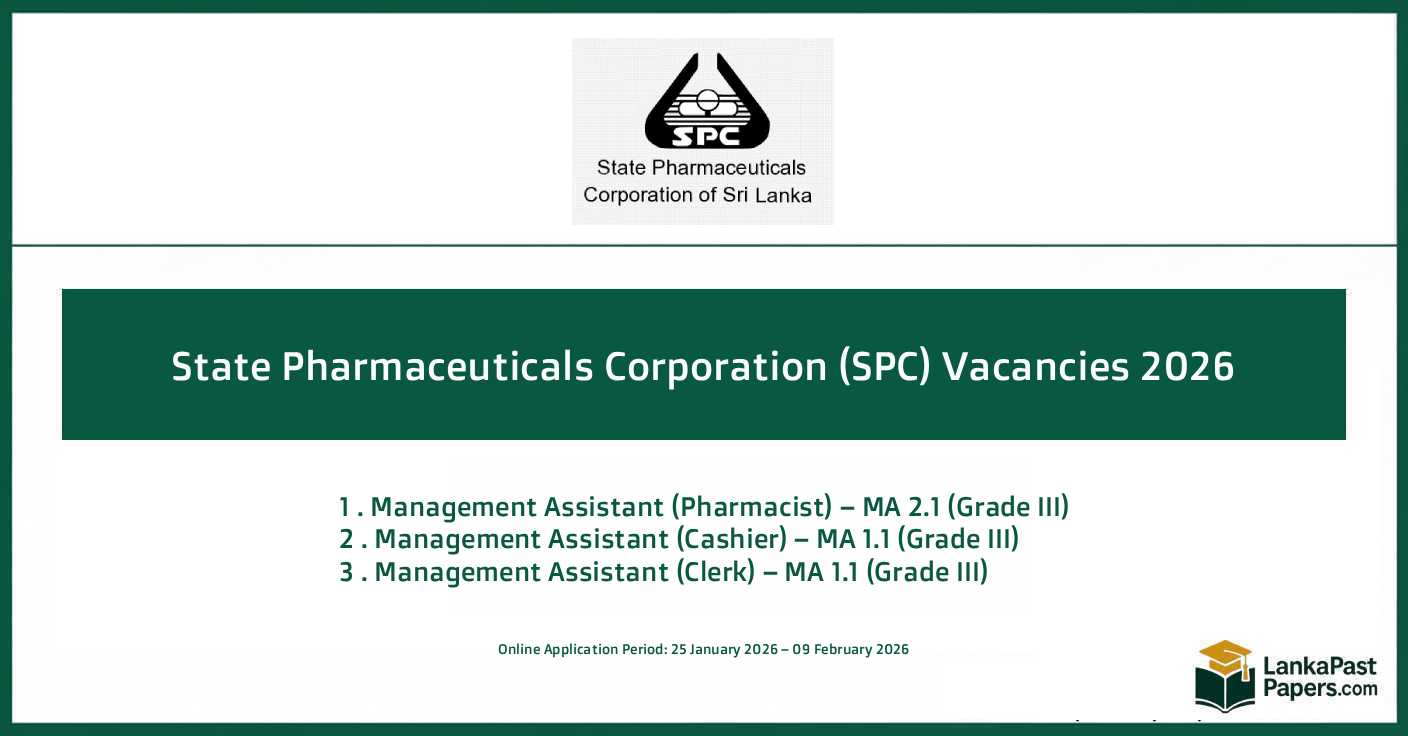 SPC

State Pharmaceuticals Corporation of Sri Lanka

State Pharmaceuticals Corporation (SPC) Vacancies 2026

1 . Management Assistant (Pharmacist) – MA 2.1 (Grade III)
2 . Management Assistant (Cashier) – MA 1.1 (Grade III)
3 . Management Assistant (Clerk) – MA 1.1 (Grade III)

Online Application Period: 25 January 2026 – 09 February 2026

LankaPast Papers.com